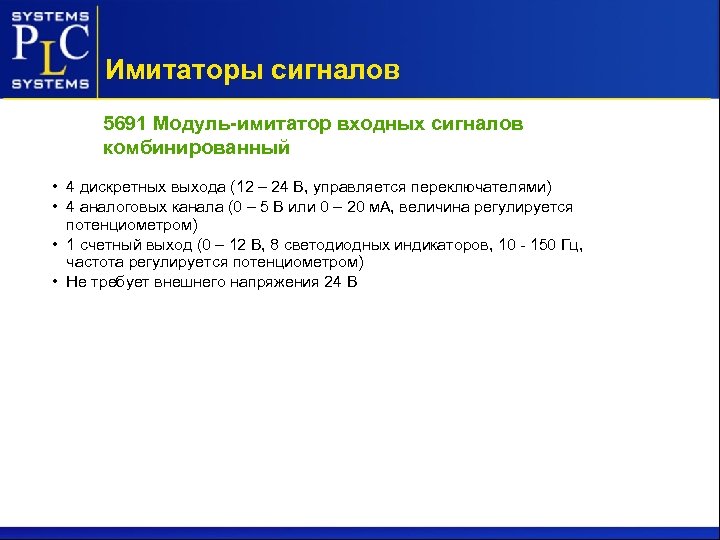 SYSTEMS
PLC
SYSTEMS

Имитаторы сигналов

5691 Модуль-имитатор входных сигналов комбинированный

• 4 дискретных выхода (12 – 24 В, управляется переключателями)
• 4 аналоговых канала (0 – 5 В или 0 – 20 мА, величина регулируется потенциометром)
• 1 счетный выход (0 – 12 В, 8 светодиодных индикаторов, 10 - 150 Гц, частота регулируется потенциометром)
• Не требует внешнего напряжения 24 В